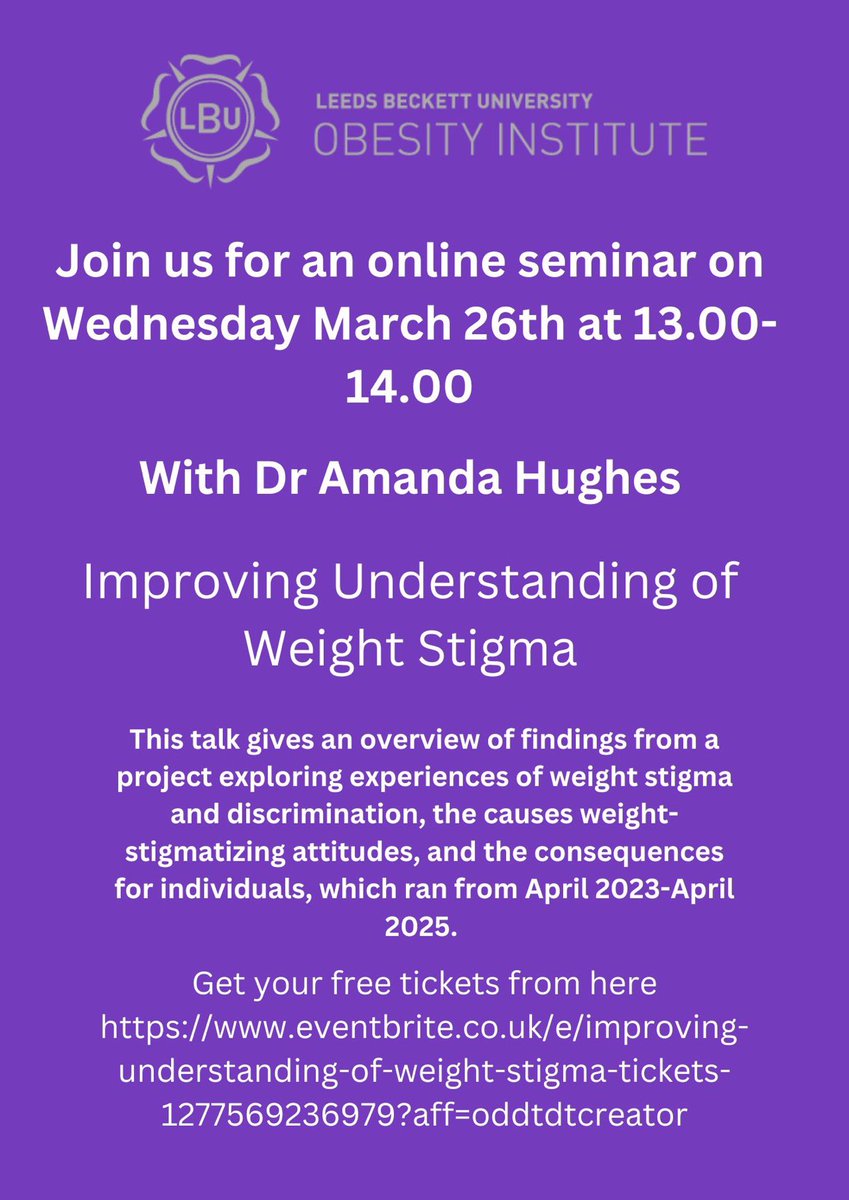 LBU

LEEDS BECKETT UNIVERSITY
OBESITY INSTITUTE

Join us for an online seminar on Wednesday March 26th at 13.00-14.00

With Dr Amanda Hughes

Improving Understanding of Weight Stigma

This talk gives an overview of findings from a project exploring experiences of weight stigma and discrimination, the causes weight-stigmatizing attitudes, and the consequences for individuals, which ran from April 2023-April 2025.

Get your free tickets from here https://www.eventbrite.co.uk/e/improving-understanding-of-weight-stigma-tickets-1277569236979?aff=oddtdtcreator